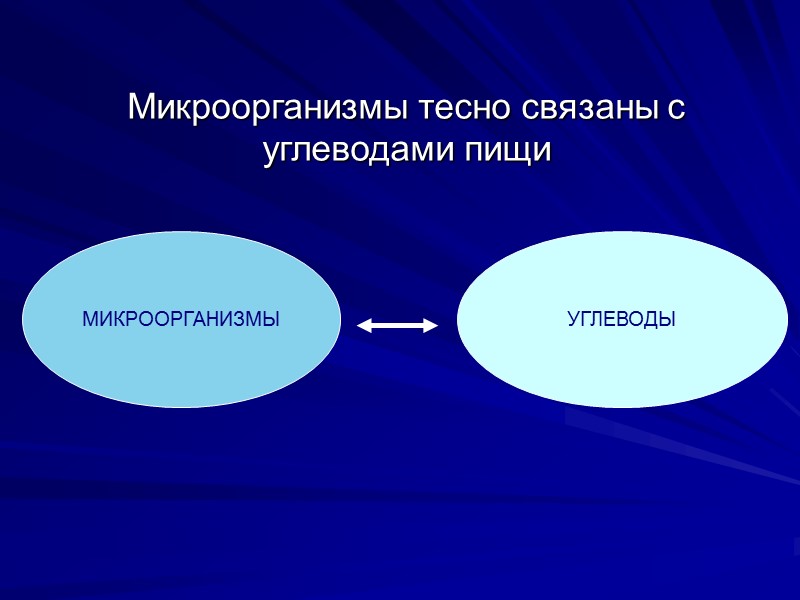 Микроорганизмы тесно связаны с углеводами пищи

МИКРООРГАНИЗМЫ

УГЛЕВОДЫ